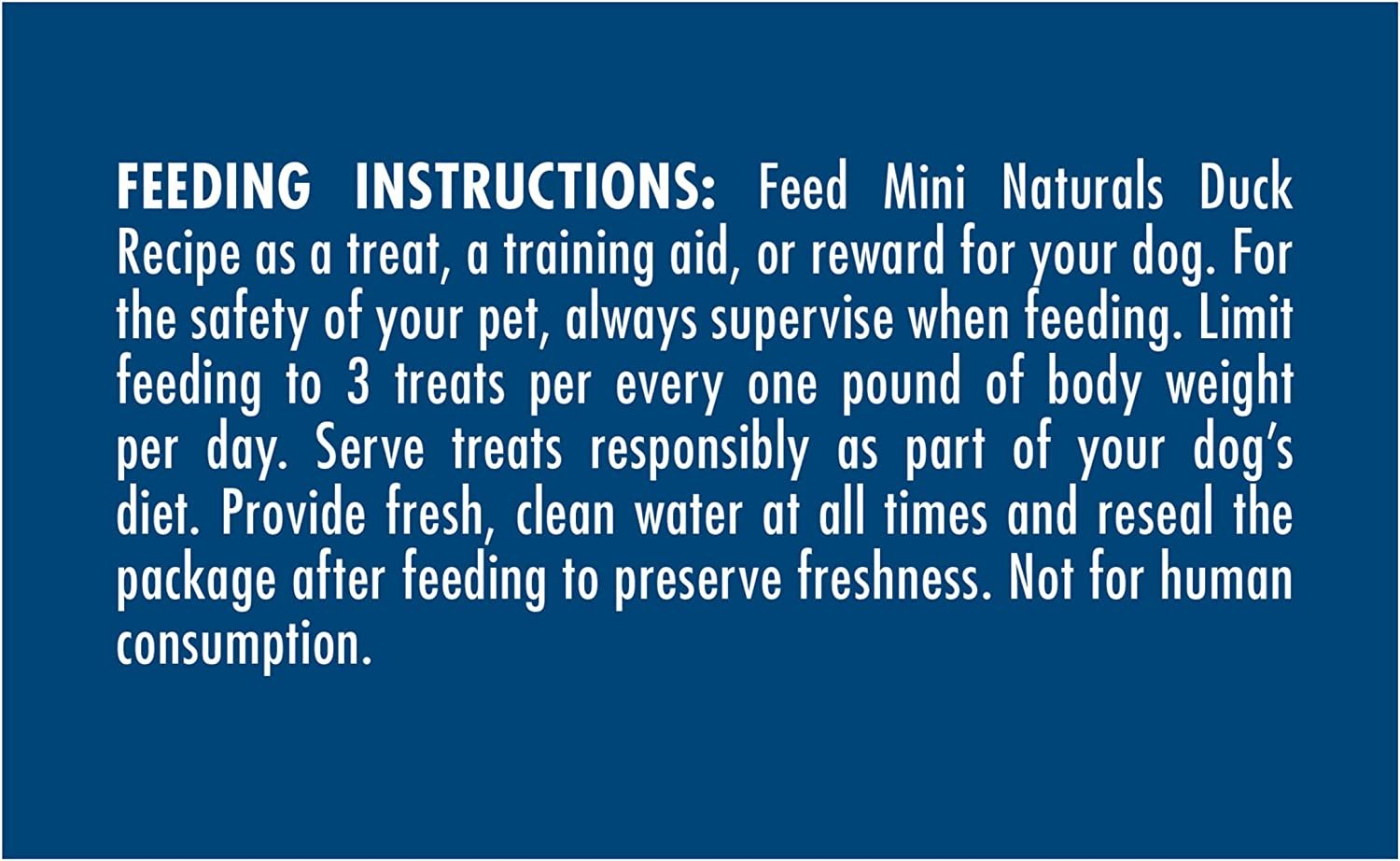 FEEDING INSTRUCTIONS: Feed Mini Naturals Duck Recipe as a treat, a training aid, or reward for your dog. For the safety of your pet, always supervise when feeding. Limit feeding to 3 treats per every one pound of body weight per day. Serve treats responsibly as part of your dog's diet. Provide fresh, clean water at all times and reseal the package after feeding to preserve freshness. Not for human consumption.